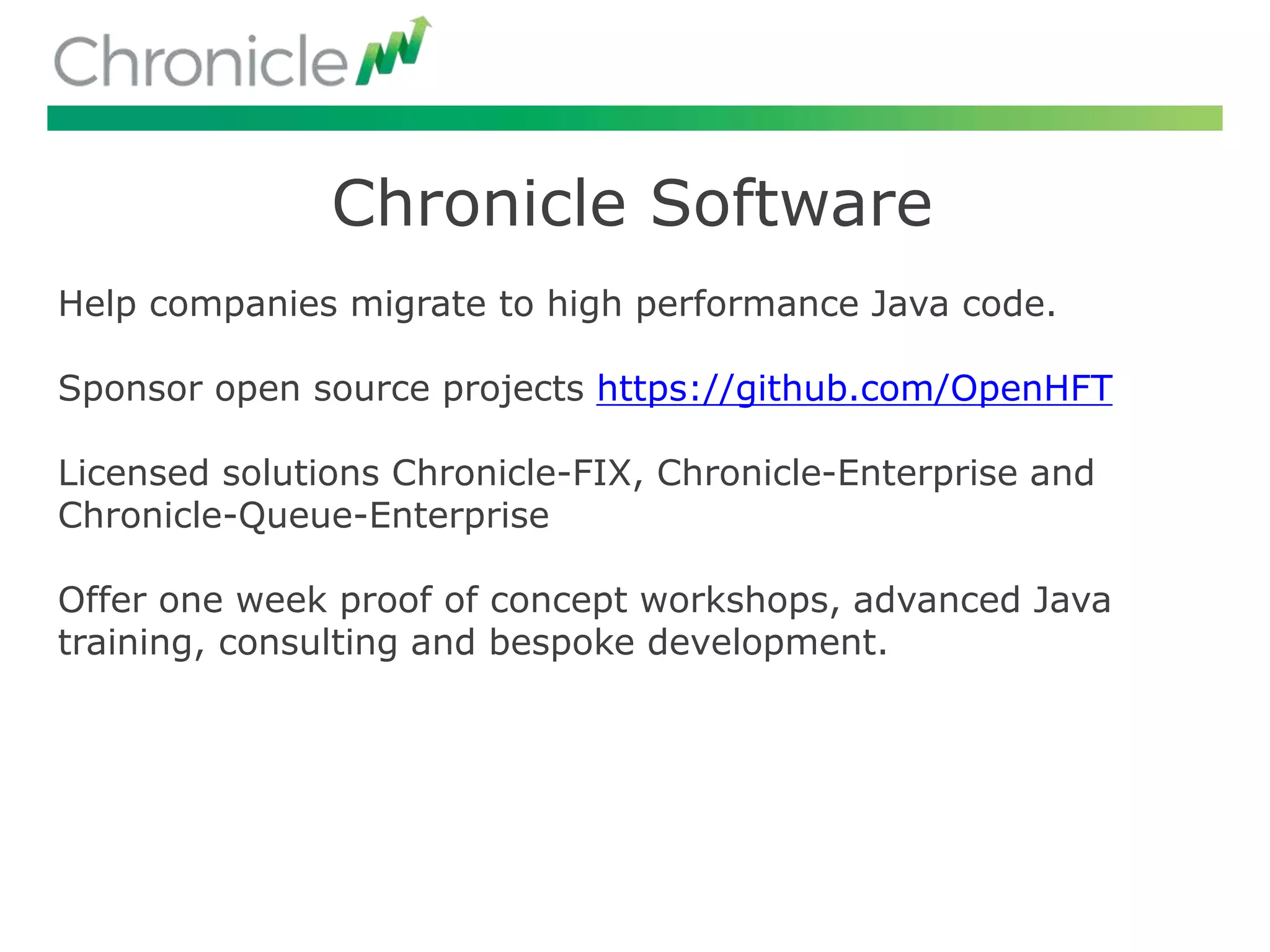 Chronicle

Chronicle Software

Help companies migrate to high performance Java code.

Sponsor open source projects https://github.com/OpenHFT

Licensed solutions Chronicle-FIX, Chronicle-Enterprise and Chronicle-Queue-Enterprise

Offer one week proof of concept workshops, advanced Java training, consulting and bespoke development.